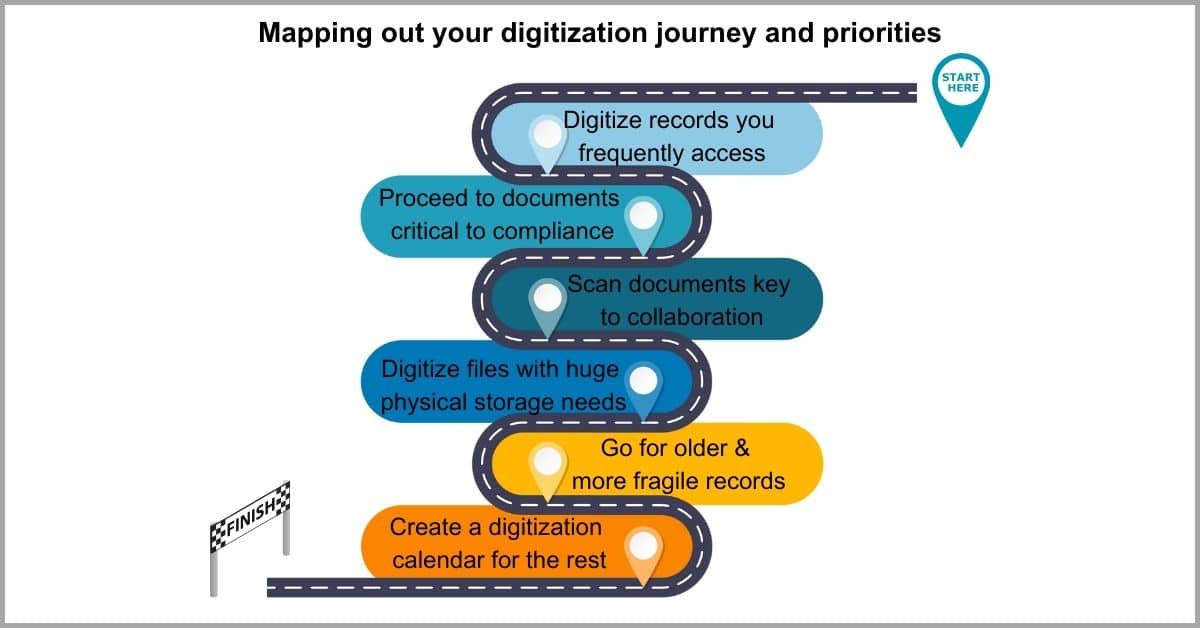 Mapping out your digitization journey and priorities

START HERE

Digitize records you frequently access

Proceed to documents critical to compliance

Scan documents key to collaboration

Digitize files with huge physical storage needs

Go for older & more fragile records

Create a digitization calendar for the rest

FINISH